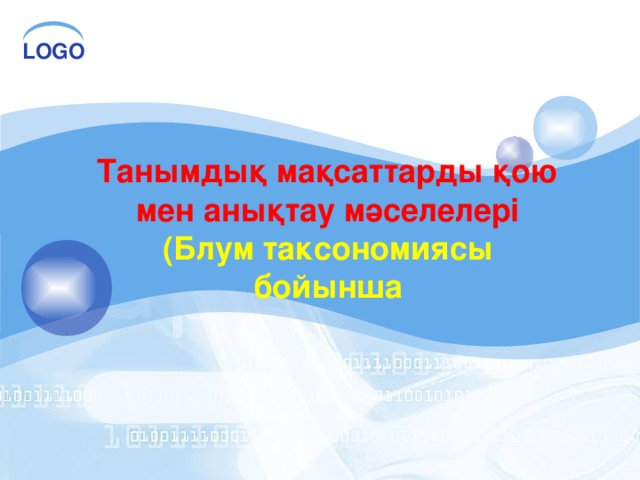 LOGO

Танымдық мақсаттарды қою мен анықтау мәселелері

(Блум таксономиясы бойынша